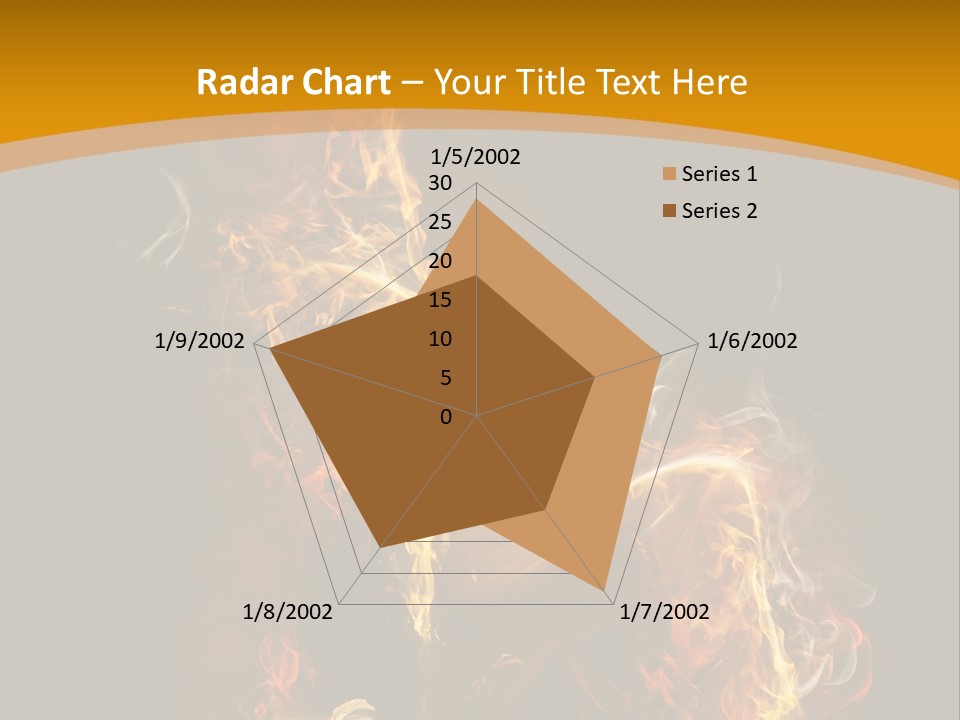 Radar Chart – Your Title Text Here

1/5/2002
30
25
20
15
10
5
0
1/6/2002
1/7/2002
1/8/2002
1/9/2002

Series 1
Series 2